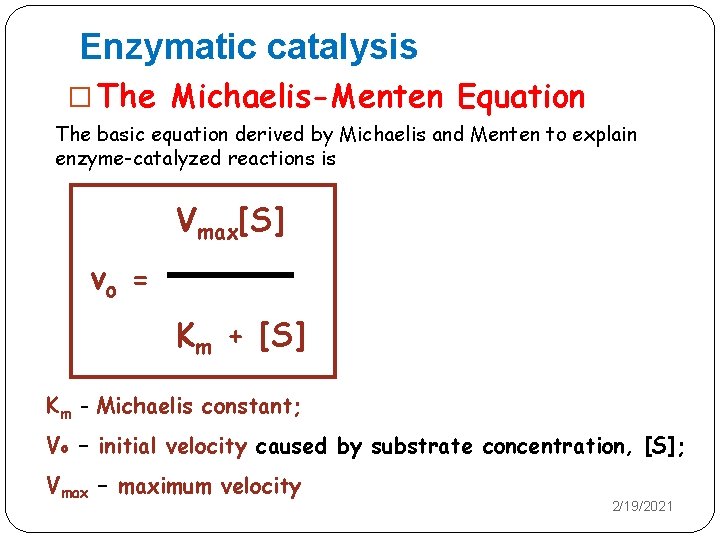 Enzymatic catalysis

□ The Michaelis-Menten Equation

The basic equation derived by Michaelis and Menten to explain enzyme-catalyzed reactions is

$v_o = \frac{V_{max}[S]}{K_m + [S]}$

$K_m$ - Michaelis constant;

$V_o$ – initial velocity caused by substrate concentration, [S];

$V_{max}$ – maximum velocity

2/19/2021